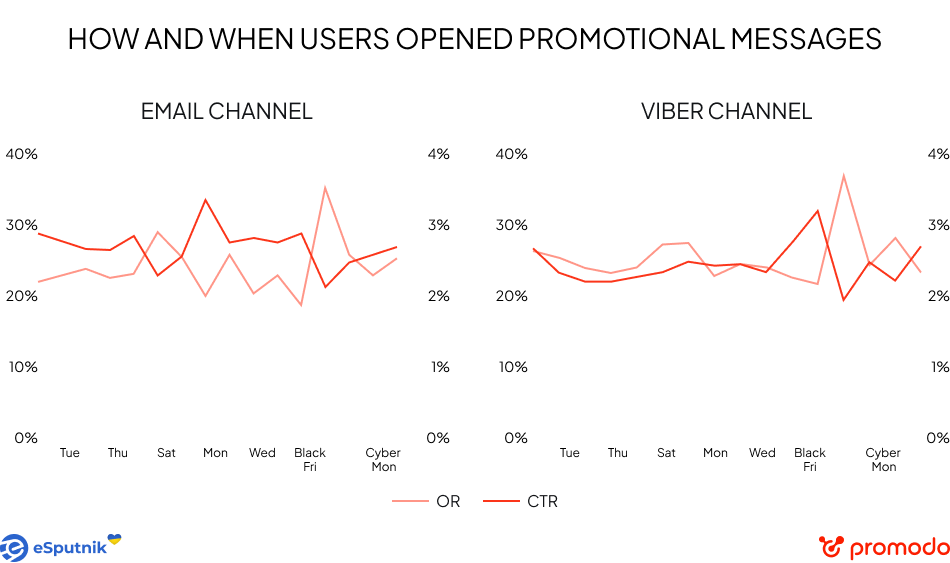 HOW AND WHEN USERS OPENED PROMOTIONAL MESSAGES

EMAIL CHANNEL

40%
30%
20%
10%
0%

4%
3%
2%
1%
0%

Tue Thu Sat Mon Wed Black Fri Cyber Mon

VIBER CHANNEL

40%
30%
20%
10%
0%

4%
3%
2%
1%
0%

Tue Thu Sat Mon Wed Black Fri Cyber Mon

OR CTR

eSputnik

promodo